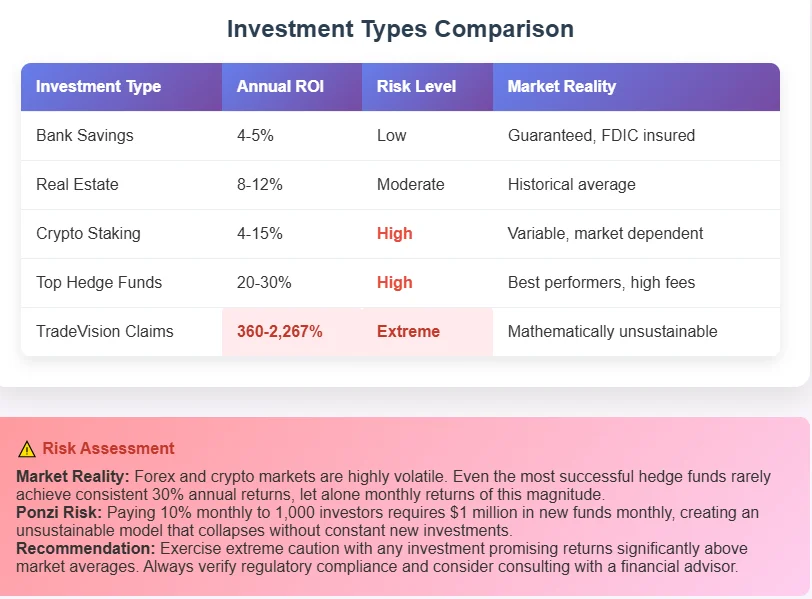 Investment Types Comparison

| Investment Type | Annual ROI | Risk Level | Market Reality |
|---|---|---|---|
| Bank Savings | 4-5% | Low | Guaranteed, FDIC insured |
| Real Estate | 8-12% | Moderate | Historical average |
| Crypto Staking | 4-15% | High | Variable, market dependent |
| Top Hedge Funds | 20-30% | High | Best performers, high fees |
| TradeVision Claims | 360-2,267% | Extreme | Mathematically unsustainable |

⚠ Risk Assessment

Market Reality: Forex and crypto markets are highly volatile. Even the most successful hedge funds rarely achieve consistent 30% annual returns, let alone monthly returns of this magnitude.
Ponzi Risk: Paying 10% monthly to 1,000 investors requires $1 million in new funds monthly, creating an unsustainable model that collapses without constant new investments.
Recommendation: Exercise extreme caution with any investment promising returns significantly above market averages. Always verify regulatory compliance and consider consulting with a financial advisor.